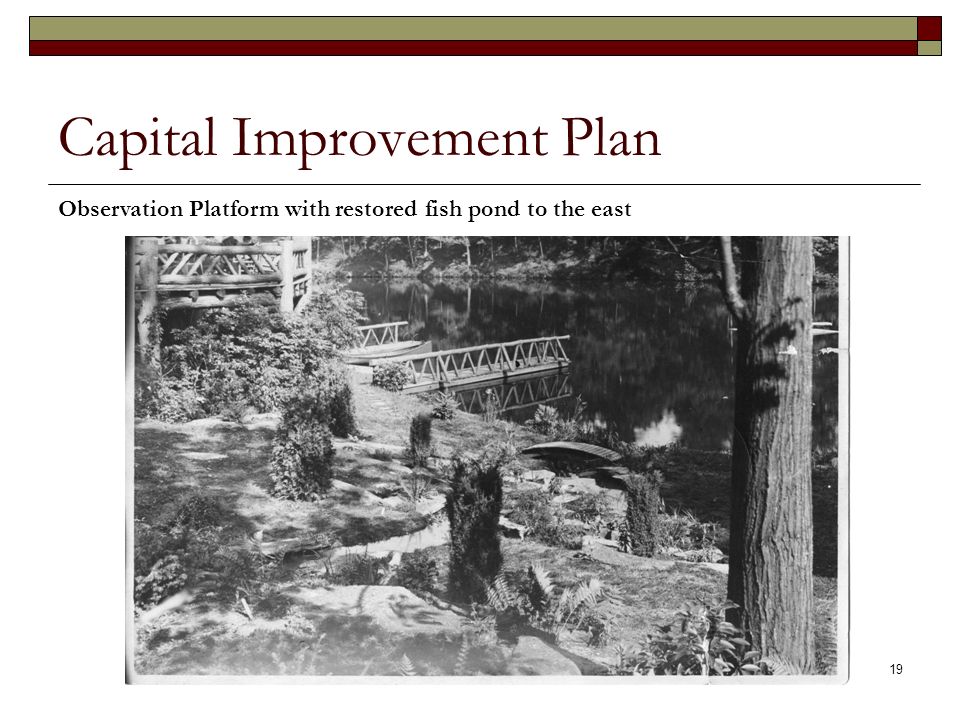 Capital Improvement Plan

Observation Platform with restored fish pond to the east

19